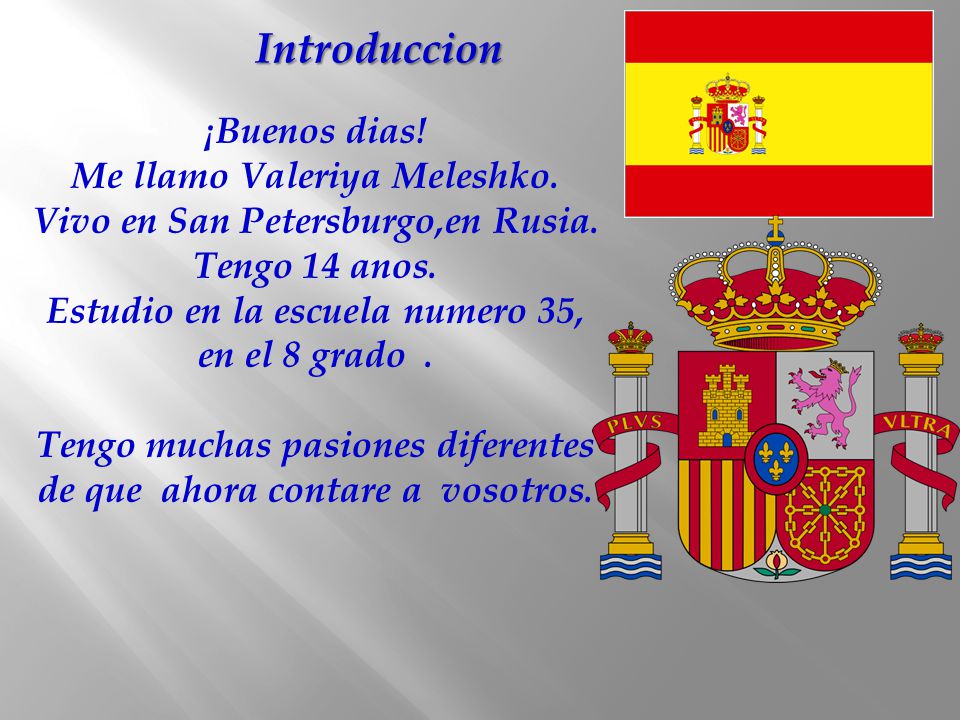 Introduccion

¡Buenos dias!
Me llamo Valeriya Meleshko.
Vivo en San Petersburgo,en Rusia.
Tengo 14 anos.
Estudio en la escuela numero 35,
en el 8 grado .

Tengo muchas pasiones diferentes
de que ahora contare a vosotros.

PLVS VLTRA